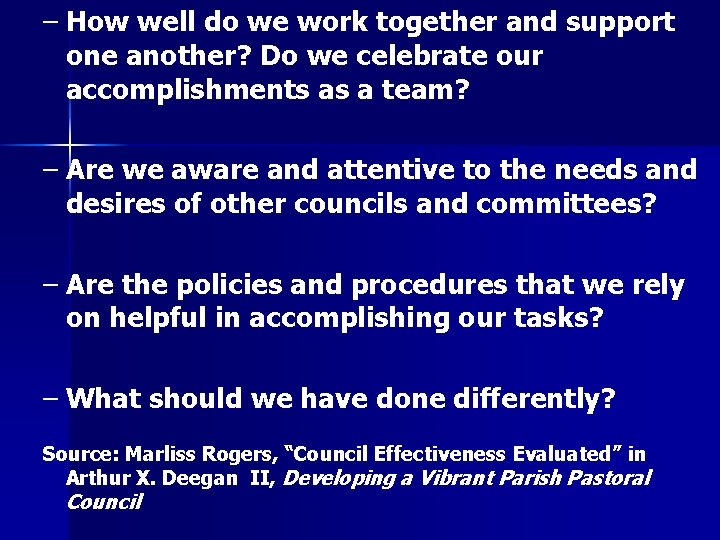 – How well do we work together and support one another? Do we celebrate our accomplishments as a team?

– Are we aware and attentive to the needs and desires of other councils and committees?

– Are the policies and procedures that we rely on helpful in accomplishing our tasks?

– What should we have done differently?

Source: Marliss Rogers, “Council Effectiveness Evaluated” in Arthur X. Deegan II, Developing a Vibrant Parish Pastoral Council